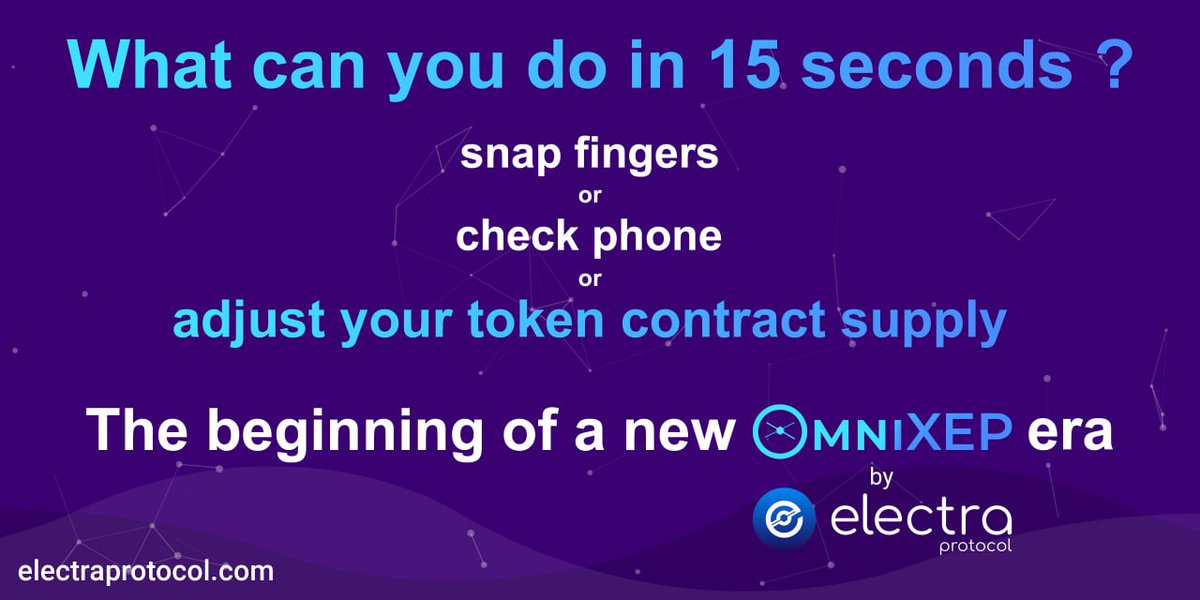 What can you do in 15 seconds ?

snap fingers
or
check phone
or
adjust your token contract supply

The beginning of a new OMNIXEP era
by
electra
protocol

electraprotocol.com